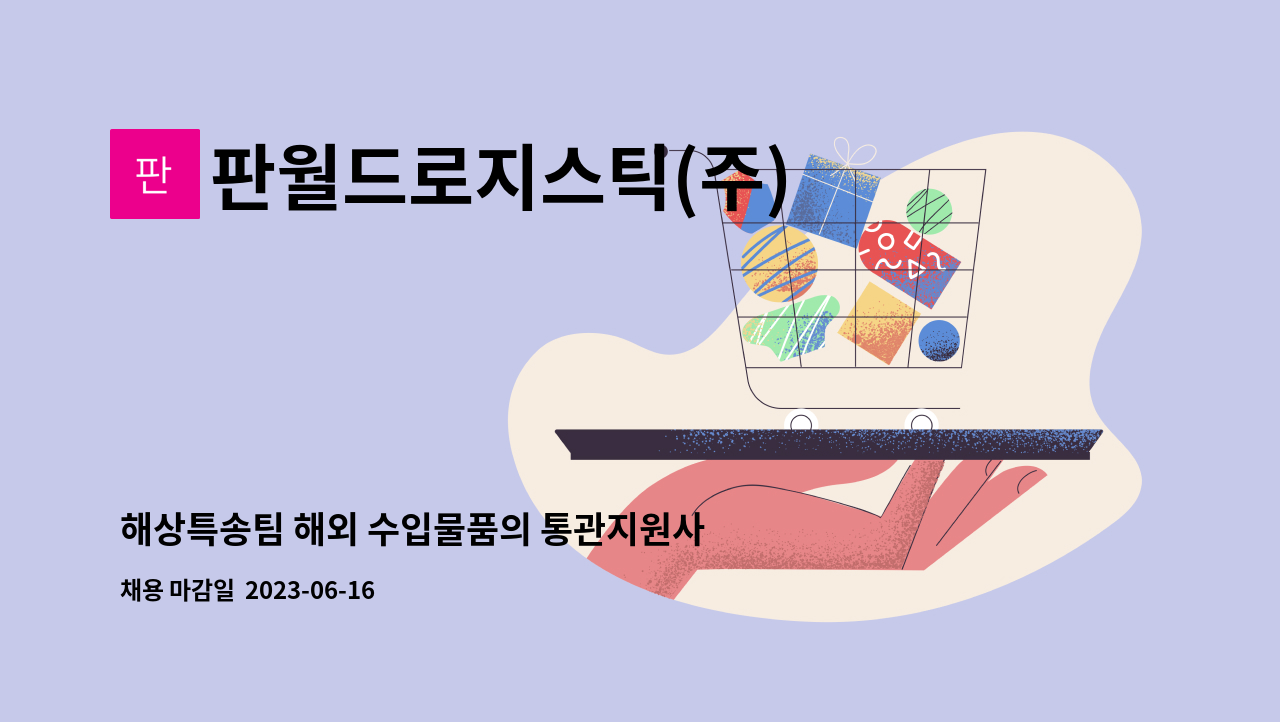 판

판월드로지스틱(주)

해상특송팀 해외 수입물품의 통관지원사

채용 마감일 2023-06-16